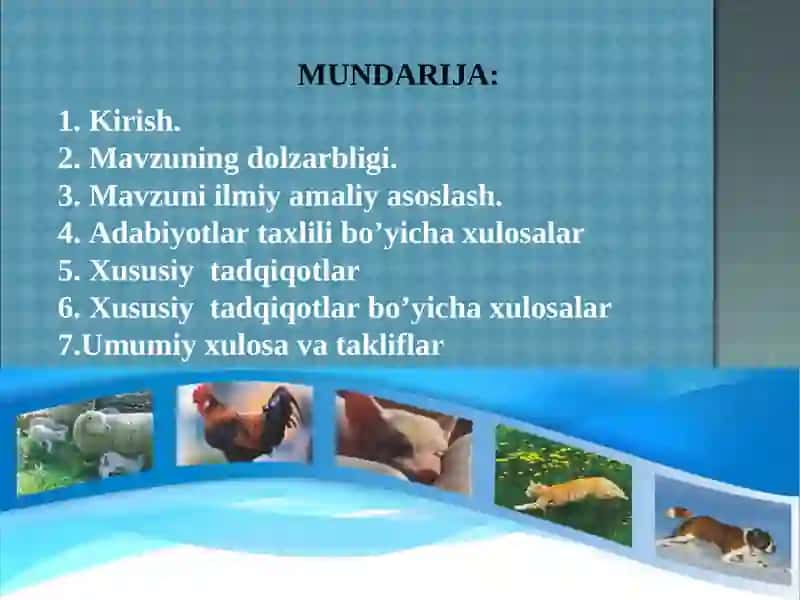 MUNDARIJA:

1. Kirish.
2. Mavzuning dolzarbligi.
3. Mavzuni ilmiy amaliy asoslash.
4. Adabiyotlar taxlili bo’yicha xulosalar
5. Xususiy tadqiqotlar
6. Xususiy tadqiqotlar bo’yicha xulosalar
7.Umumiy xulosa va takliflar